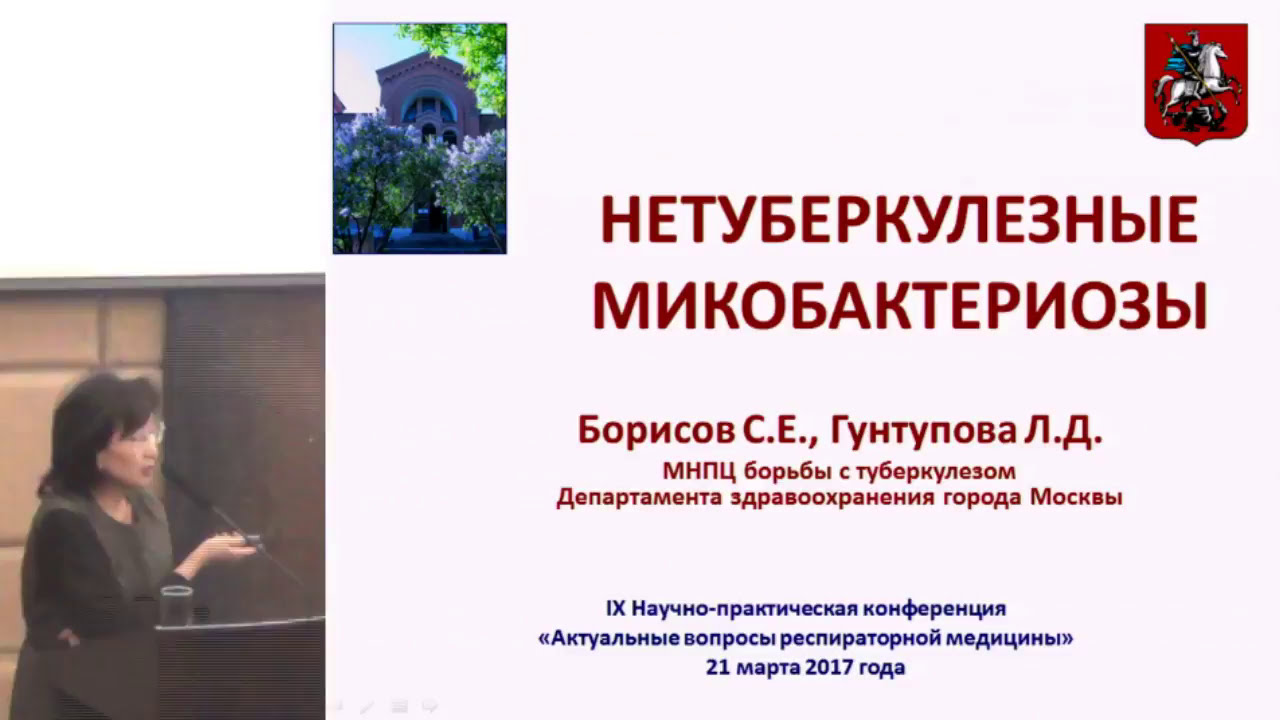 НЕТУБЕРКУЛЕЗНЫЕ МИКОБАКТЕРИОЗЫ

Борисов С.Е., Гунтупова Л.Д.

МНПЦ борьбы с туберкулезом
Департамента здравоохранения города Москвы

IX Научно-практическая конференция
«Актуальные вопросы респираторной медицины»
21 марта 2017 года